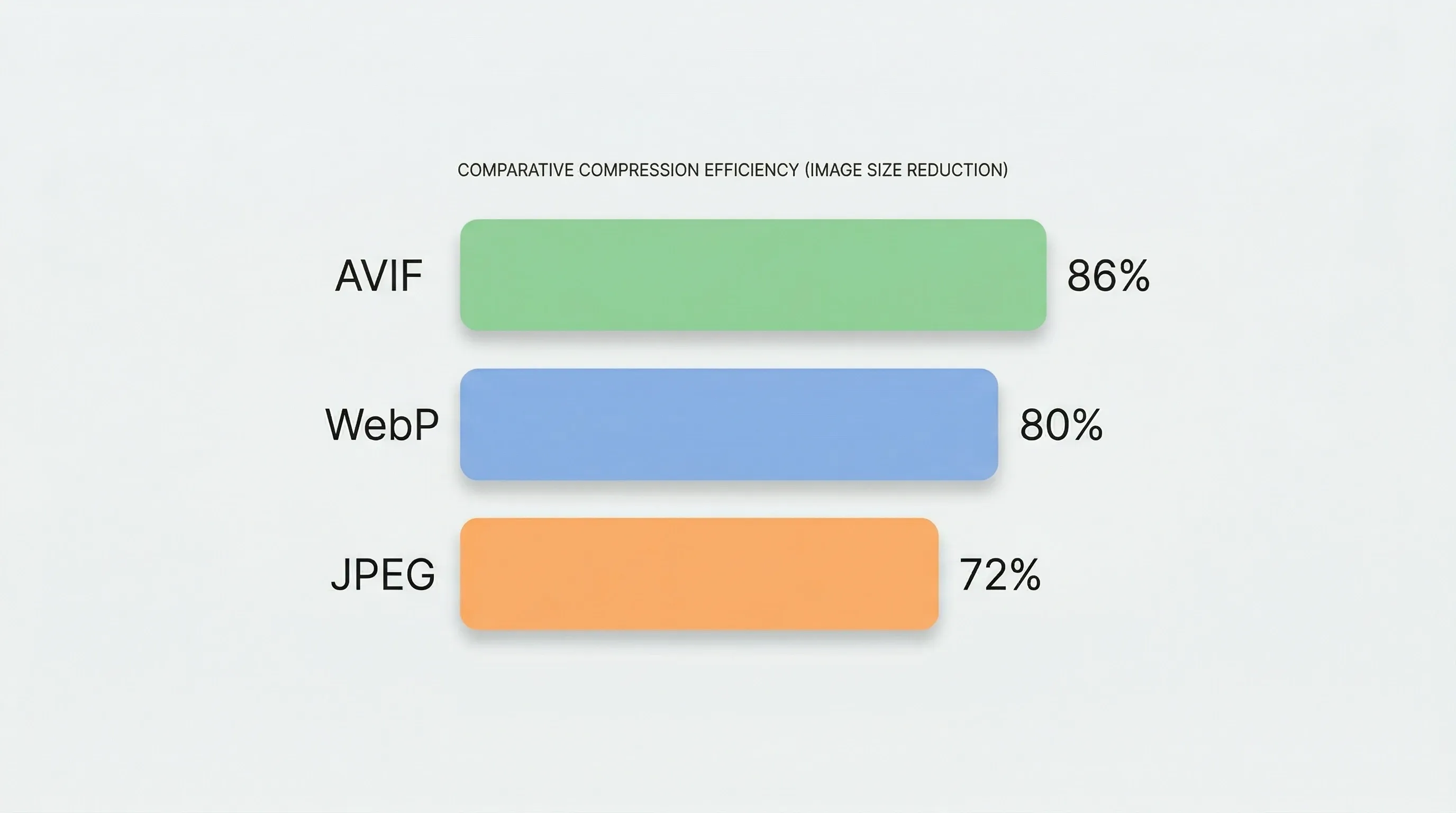 COMPARATIVE COMPRESSION EFFICIENCY (IMAGE SIZE REDUCTION)

AVIF 86%

WebP 80%

JPEG 72%